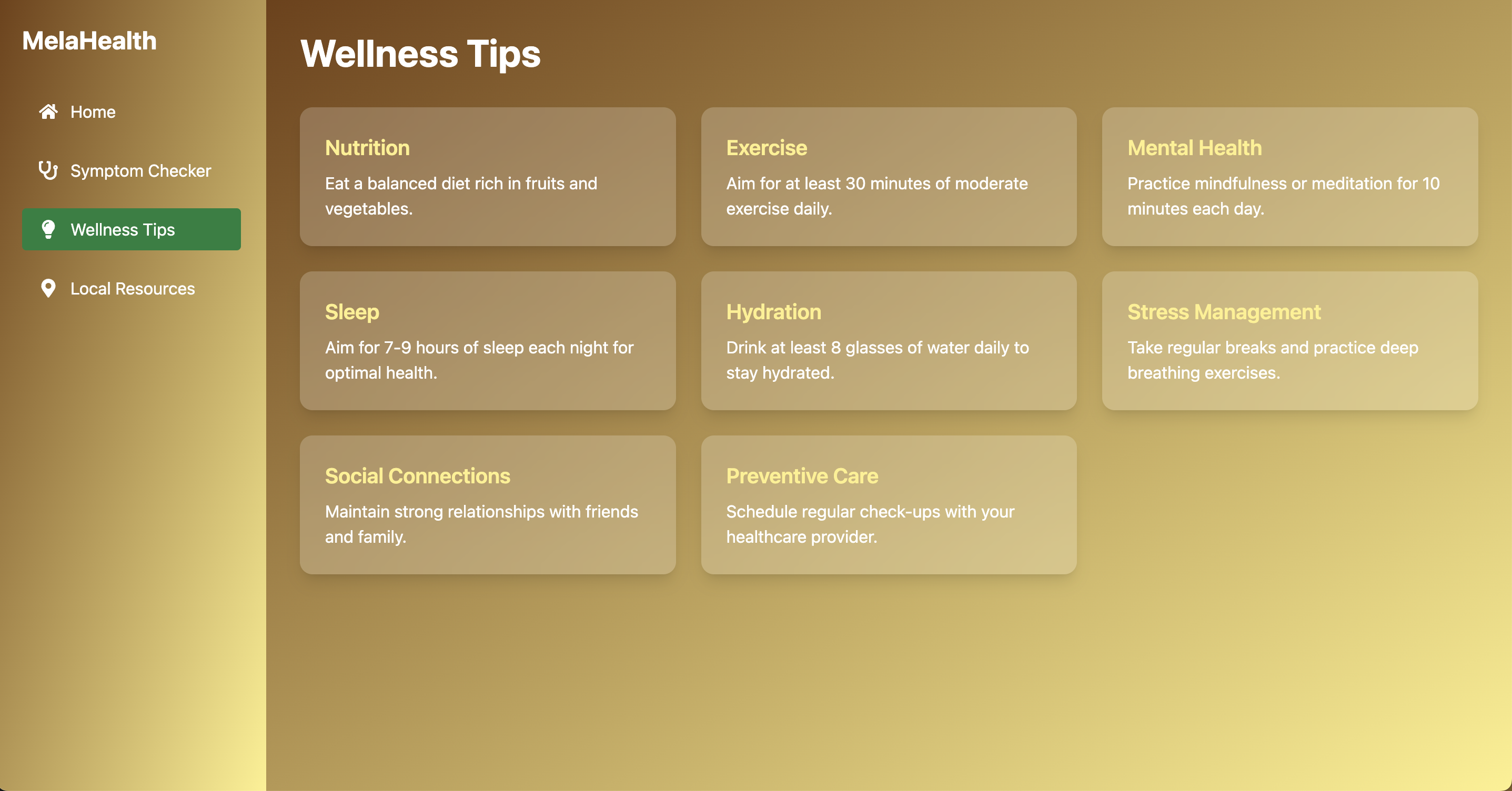 MelaHealth

Home

Symptom Checker

Wellness Tips

Local Resources

Wellness Tips

Nutrition

Eat a balanced diet rich in fruits and vegetables.

Exercise

Aim for at least 30 minutes of moderate exercise daily.

Mental Health

Practice mindfulness or meditation for 10 minutes each day.

Sleep

Aim for 7-9 hours of sleep each night for optimal health.

Hydration

Drink at least 8 glasses of water daily to stay hydrated.

Stress Management

Take regular breaks and practice deep breathing exercises.

Social Connections

Maintain strong relationships with friends and family.

Preventive Care

Schedule regular check-ups with your healthcare provider.